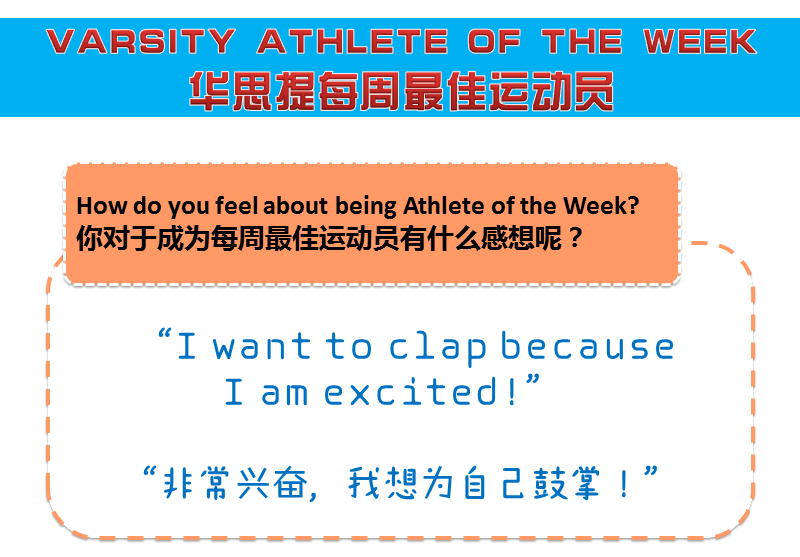 VARSITY ATHLETE OF THE WEEK
华思提每周最佳运动员

How do you feel about being Athlete of the Week?
你对于成为每周最佳运动员有什么感想呢？

“I want to clap because I am excited!”

“非常兴奋，我想为自己鼓掌！”